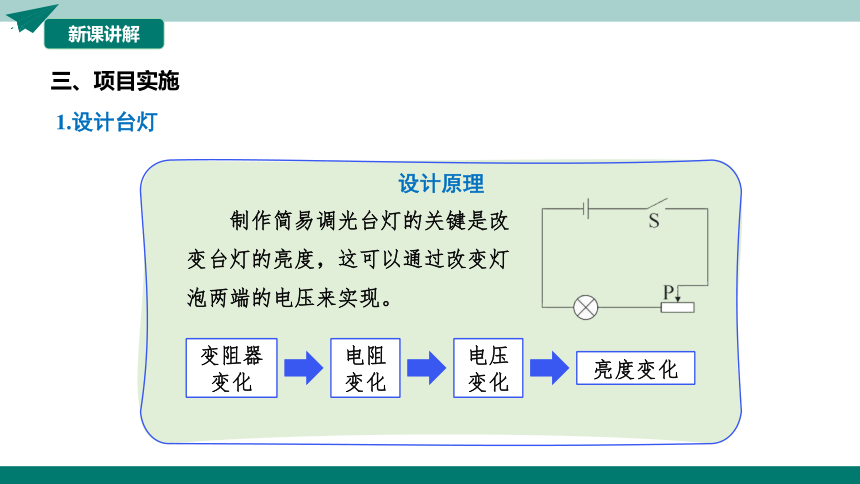 新课讲解

三、项目实施

1.设计台灯

设计原理

制作简易调光台灯的关键是改变台灯的亮度，这可以通过改变灯泡两端的电压来实现。

S

P

变阻器变化

电阻变化

电压变化

亮度变化